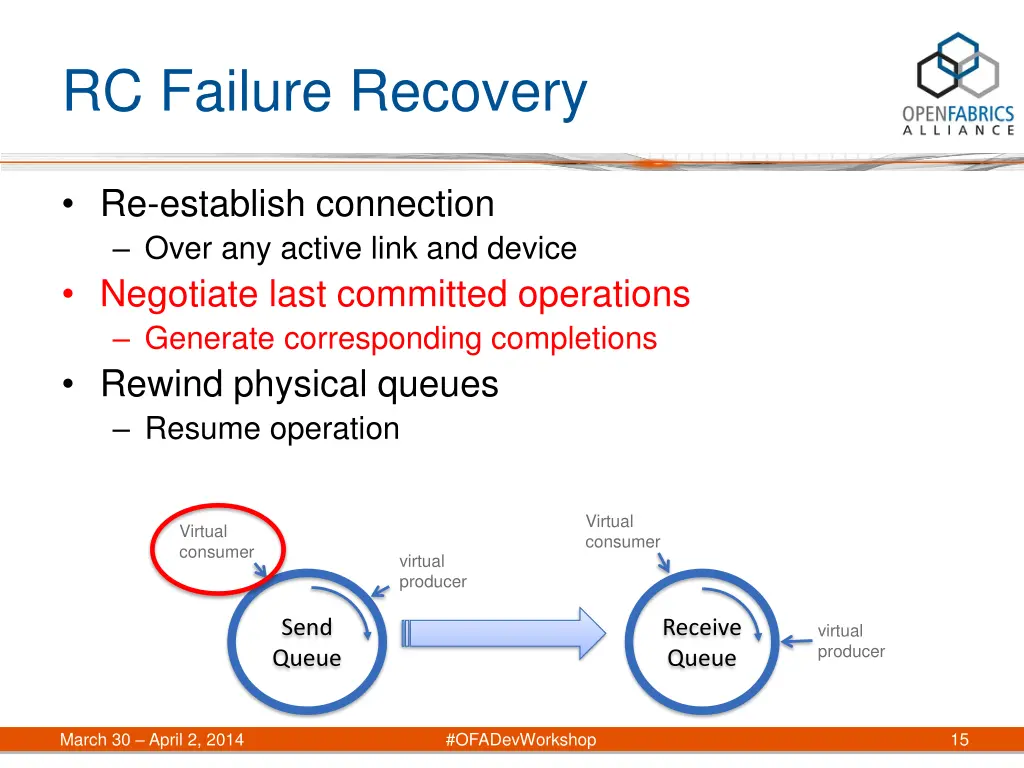 RC Failure Recovery

OPENFABRICS ALLIANCE

• Re-establish connection
– Over any active link and device
• Negotiate last committed operations
– Generate corresponding completions
• Rewind physical queues
– Resume operation

Virtual consumer

virtual producer

Send Queue

Virtual consumer

Receive Queue

virtual producer

March 30 – April 2, 2014

#OFADevWorkshop

15